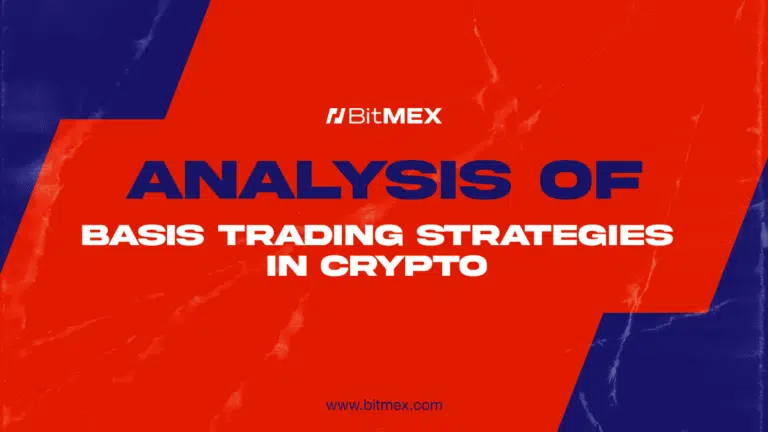 BitMEX

ANALYSIS OF

BASIS TRADING STRATEGIES IN CRYPTO

www.bitmex.com